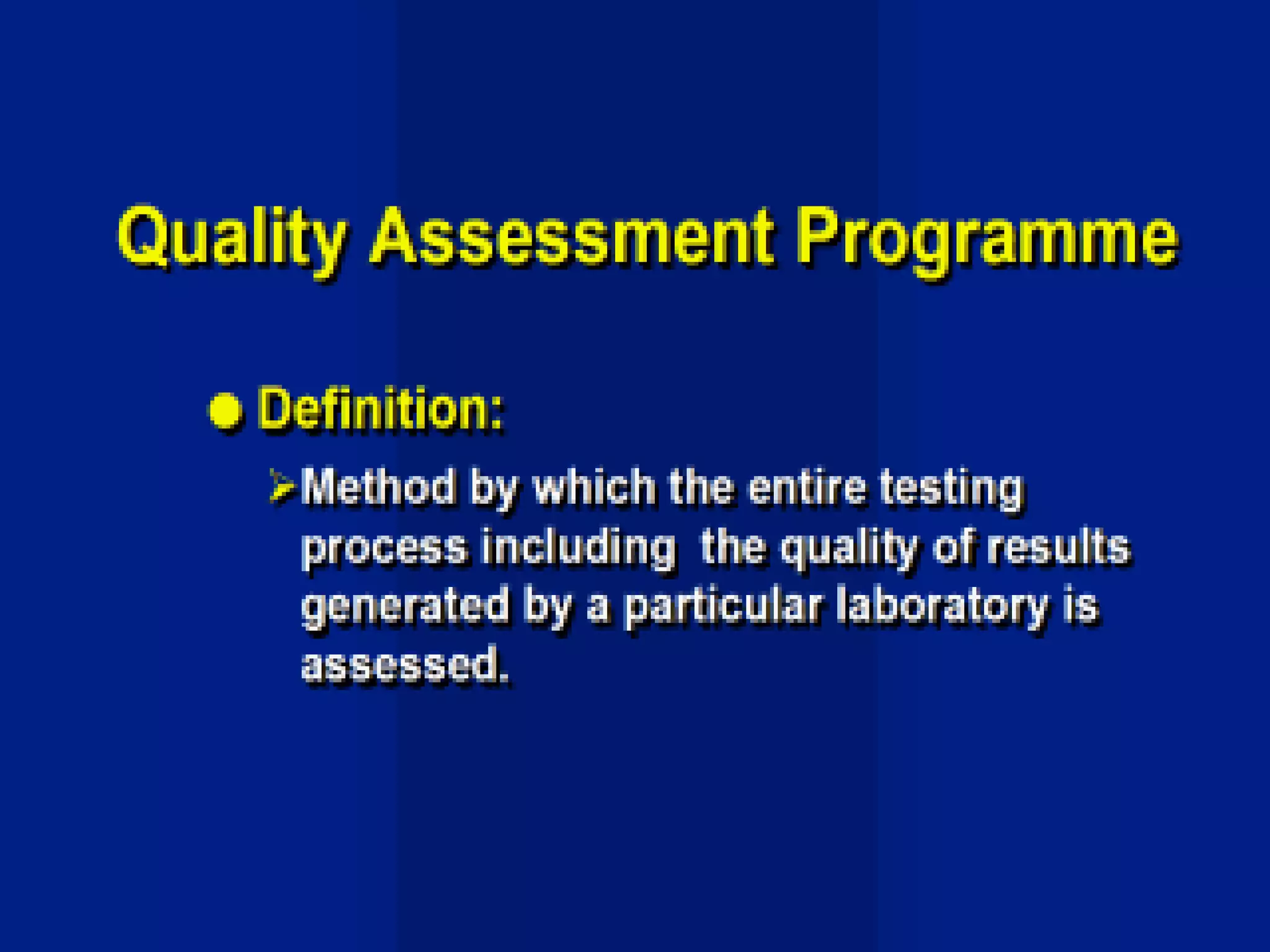 Quality Assessment Programme

● Definition:

➢ Method by which the entire testing process including  the quality of results generated by a particular laboratory is assessed.